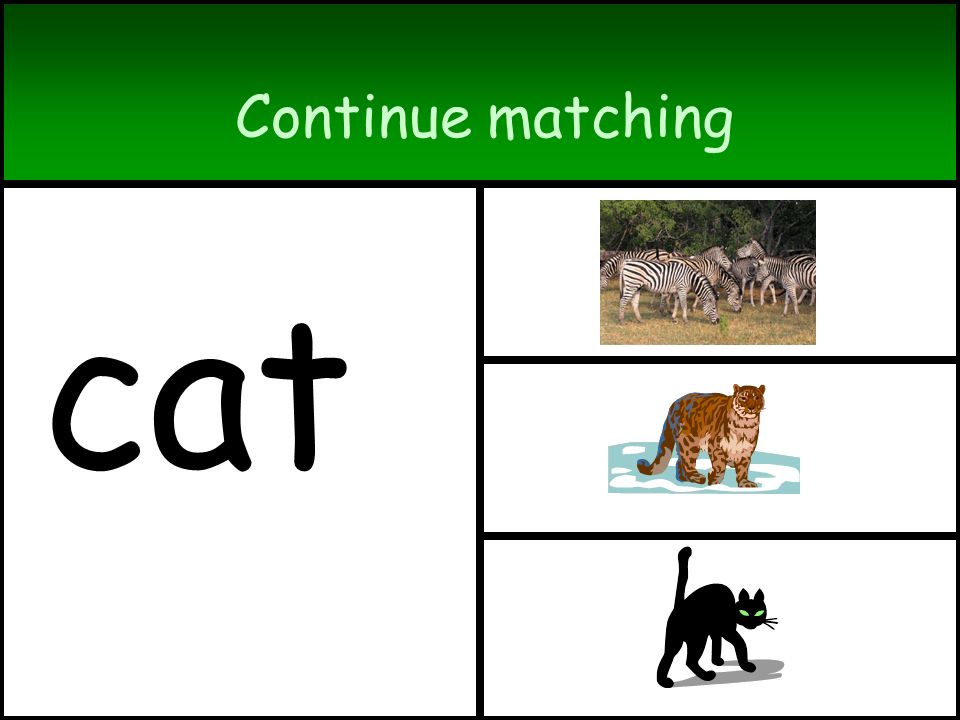 Continue matching

cat